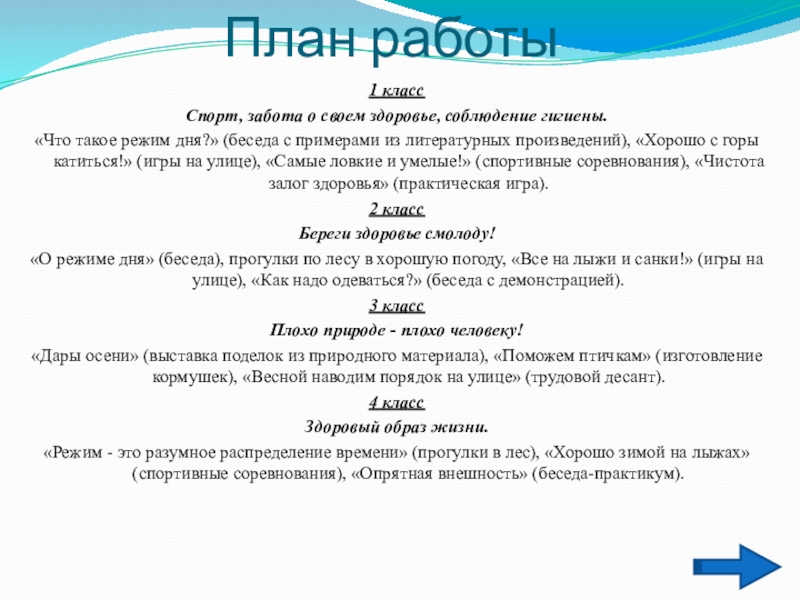 План работы

1 класс

Спорт, забота о своем здоровье, соблюдение гигиены.

«Что такое режим дня?» (беседа с примерами из литературных произведений), «Хорошо с горы катиться!» (игры на улице), «Самые ловкие и умелые!» (спортивные соревнования), «Чистота залог здоровья» (практическая игра).

2 класс

Береги здоровье смолоду!

«О режиме дня» (беседа), прогулки по лесу в хорошую погоду, «Все на лыжи и санки!» (игры на улице), «Как надо одеваться?» (беседа с демонстрацией).

3 класс

Плохо природе - плохо человеку!

«Дары осени» (выставка поделок из природного материала), «Поможем птичкам» (изготовление кормушек), «Весной наводим порядок на улице» (трудовой десант).

4 класс

Здоровый образ жизни.

«Режим - это разумное распределение времени» (прогулки в лес), «Хорошо зимой на лыжах» (спортивные соревнования), «Опрятная внешность» (беседа-практикум).